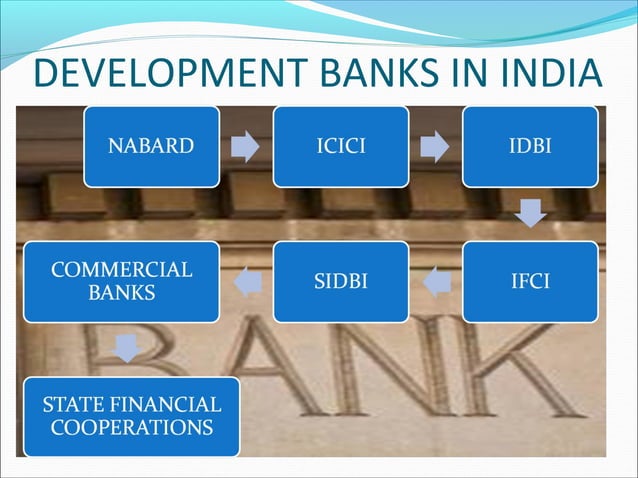 DEVELOPMENT BANKS IN INDIA

NABARD

ICICI

IDBI

IFCI

SIDBI

COMMERCIAL BANKS

STATE FINANCIAL COOPERATIONS

BANK